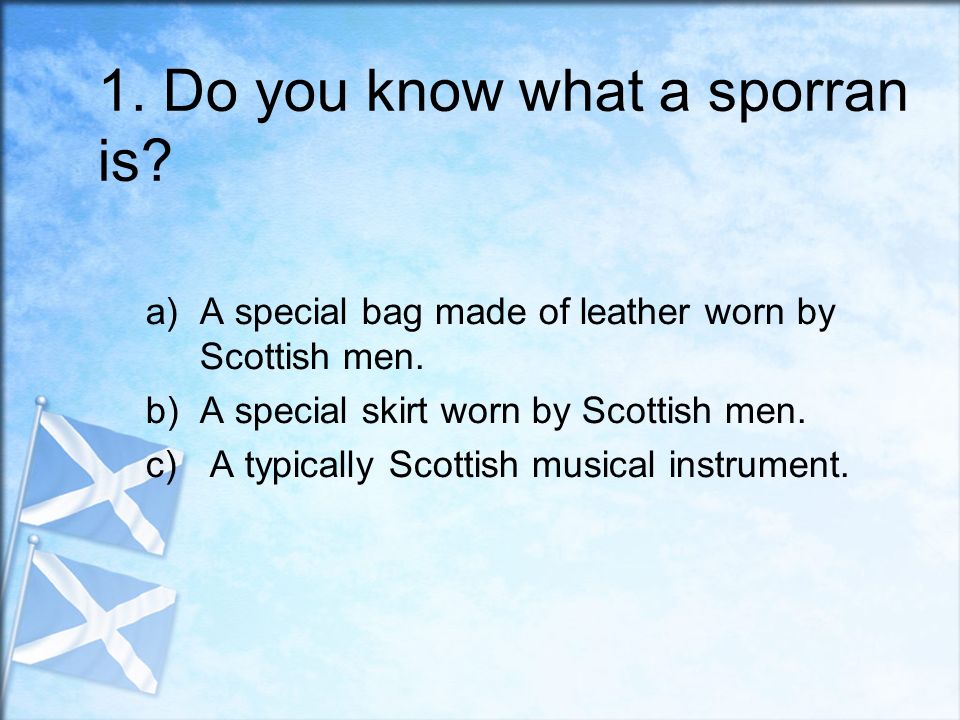 1. Do you know what a sporran is?

a) A special bag made of leather worn by Scottish men.
b) A special skirt worn by Scottish men.
c) A typically Scottish musical instrument.